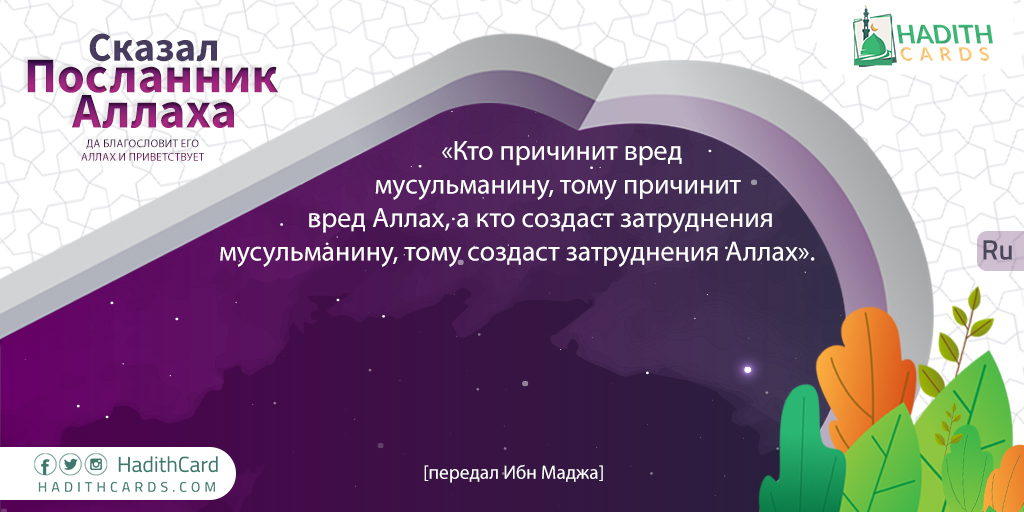 Сказал Посланник Аллаха
ДА БЛАГОСЛОВИТ ЕГО АЛЛАХ И ПРИВЕТСТВУЕТ

HADITH CARDS

«Кто причинит вред мусульманину, тому причинит вред Аллах, а кто создаст затруднения мусульманину, тому создаст затруднения Аллах».

Ru

[передал Ибн Маджа]

HadithCard
HADITHCARDS.COM